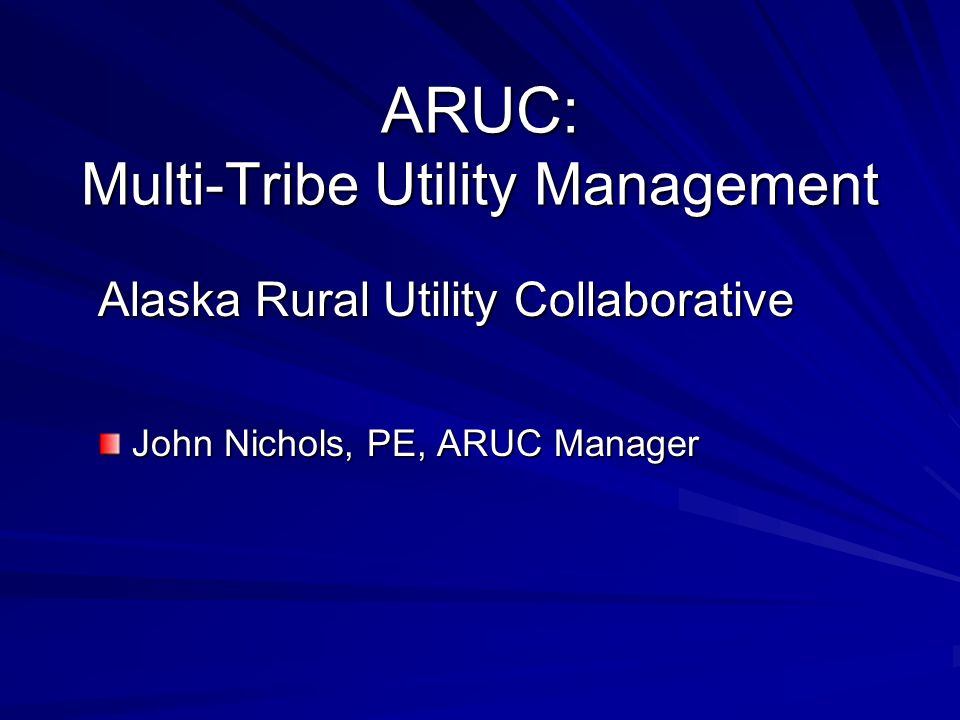 ARUC:
Multi-Tribe Utility Management

Alaska Rural Utility Collaborative

John Nichols, PE, ARUC Manager